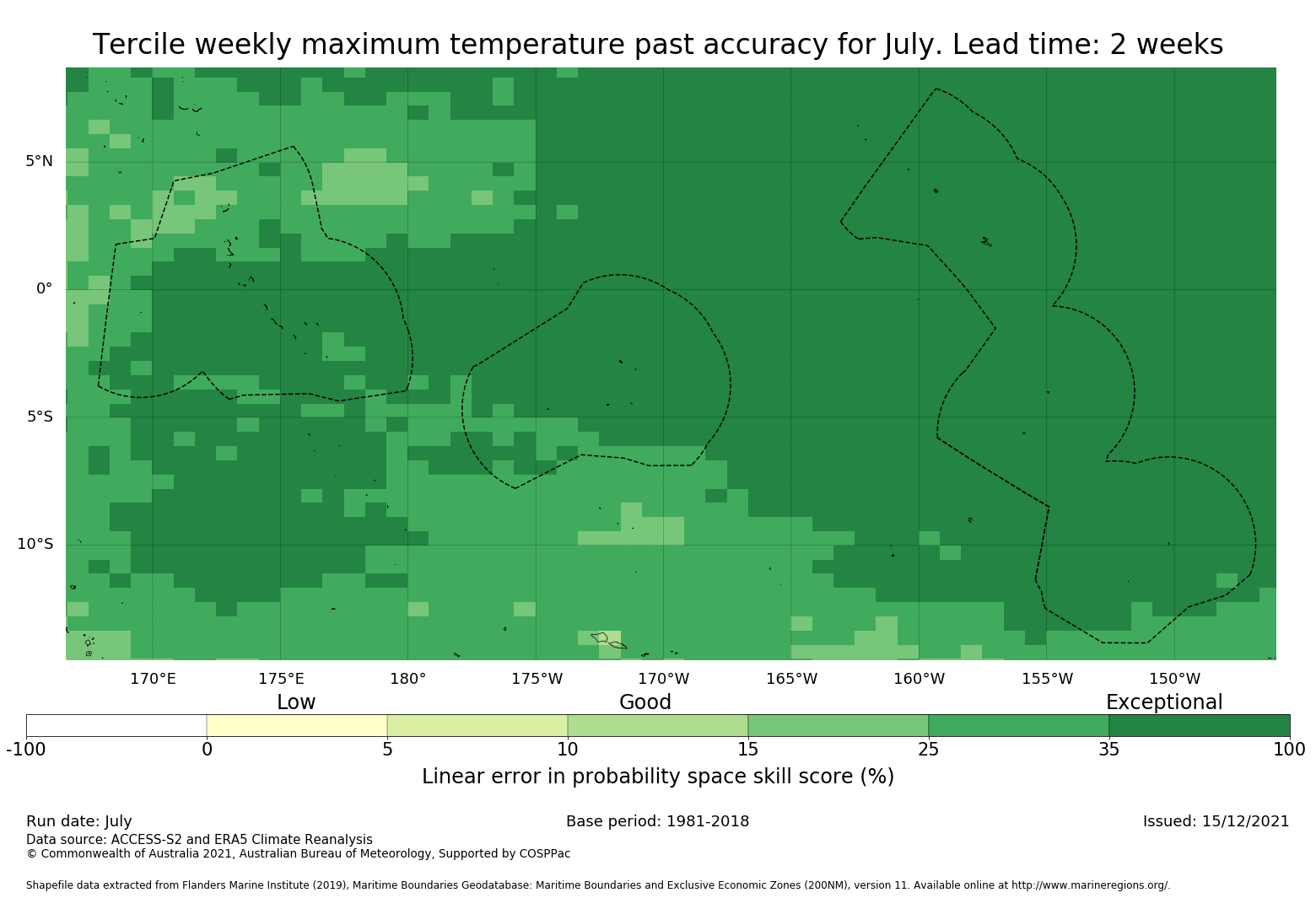 Tercile weekly maximum temperature past accuracy for July. Lead time: 2 weeks

5°N
0°
5°S
10°S

170°E 175°E 180° 175°W 170°W 165°W 160°W 155°W 150°W

Low Good Exceptional

-100 0 5 10 15 25 35 100

Linear error in probability space skill score (%)

Run date: July
Base period: 1981-2018
Issued: 15/12/2021
Data source: ACCESS-S2 and ERA5 Climate Reanalysis
© Commonwealth of Australia 2021, Australian Bureau of Meteorology, Supported by COSPPac

Shapefile data extracted from Flanders Marine Institute (2019), Maritime Boundaries Geodatabase: Maritime Boundaries and Exclusive Economic Zones (200NM), version 11. Available online at http://www.marineregions.org/.